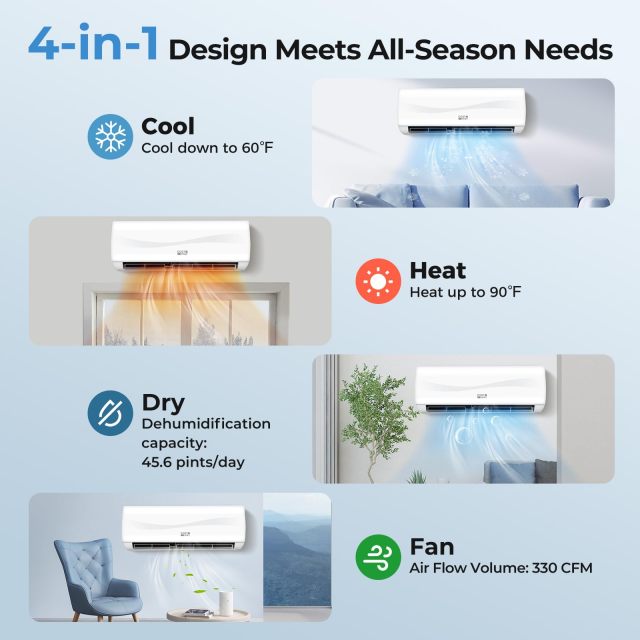 4-in-1 Design Meets All-Season Needs

Cool
Cool down to 60°F

Heat
Heat up to 90°F

Dry
Dehumidification capacity: 45.6 pints/day

Fan
Air Flow Volume: 330 CFM